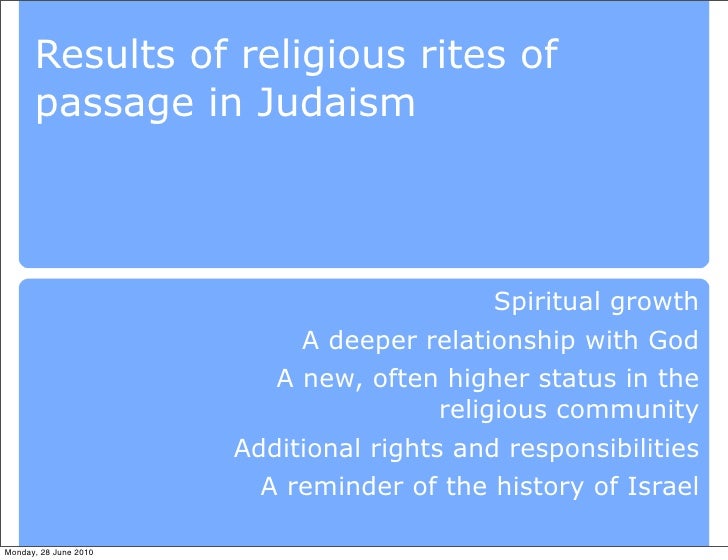 Results of religious rites of passage in Judaism

Spiritual growth

A deeper relationship with God

A new, often higher status in the religious community

Additional rights and responsibilities

A reminder of the history of Israel

Monday, 28 June 2010